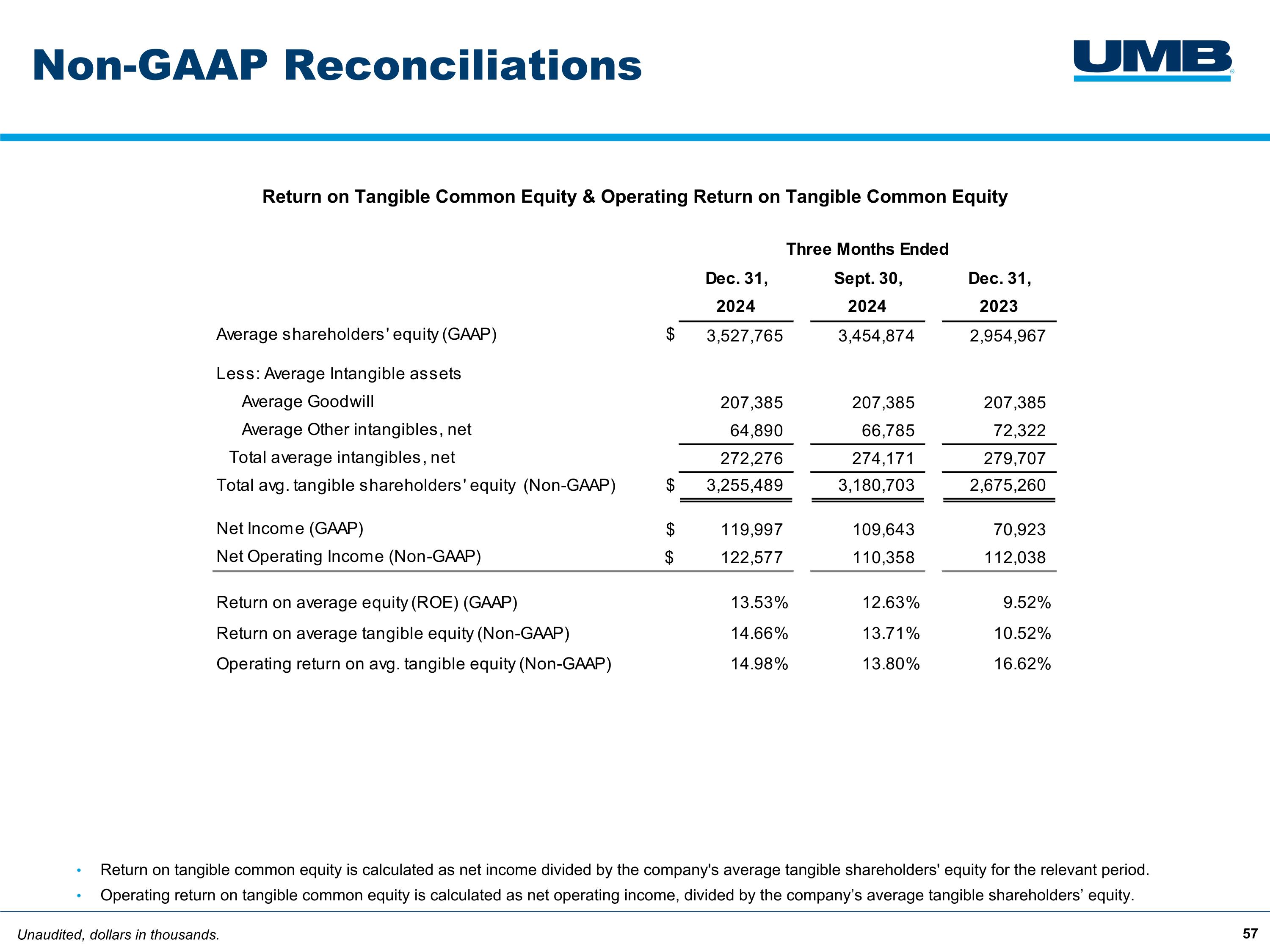 Non-GAAP Reconciliations

UMB

Return on Tangible Common Equity & Operating Return on Tangible Common Equity

Three Months Ended

| | Dec. 31, 2024 | Sept. 30, 2024 | Dec. 31, 2023 |
|---|---|---|---|
| Average shareholders' equity (GAAP) | \$ 3,527,765 | 3,454,874 | 2,954,967 |
| Less: Average Intangible assets | | | |
| Average Goodwill | 207,385 | 207,385 | 207,385 |
| Average Other intangibles, net | 64,890 | 66,785 | 72,322 |
| Total average intangibles, net | 272,276 | 274,171 | 279,707 |
| Total avg. tangible shareholders' equity (Non-GAAP) | \$ 3,255,489 | 3,180,703 | 2,675,260 |
| Net Income (GAAP) | \$ 119,997 | 109,643 | 70,923 |
| Net Operating Income (Non-GAAP) | \$ 122,577 | 110,358 | 112,038 |
| Return on average equity (ROE) (GAAP) | 13.53% | 12.63% | 9.52% |
| Return on average tangible equity (Non-GAAP) | 14.66% | 13.71% | 10.52% |
| Operating return on avg. tangible equity (Non-GAAP) | 14.98% | 13.80% | 16.62% |

• Return on tangible common equity is calculated as net income divided by the company's average tangible shareholders' equity for the relevant period.
• Operating return on tangible common equity is calculated as net operating income, divided by the company’s average tangible shareholders’ equity.

Unaudited, dollars in thousands.

57